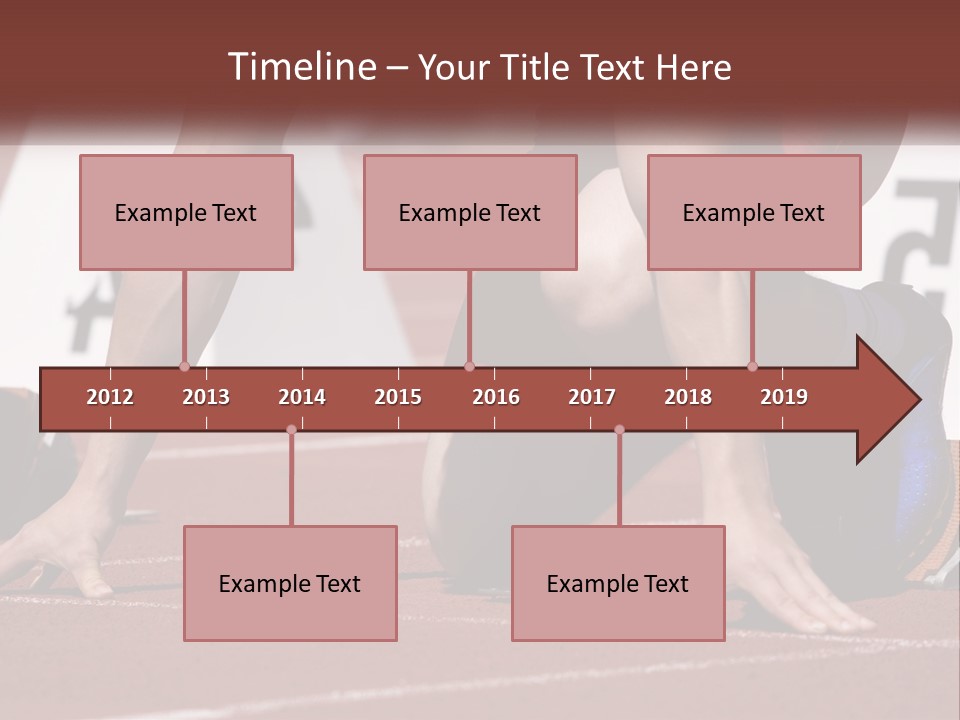 Timeline – Your Title Text Here

Example Text

Example Text

Example Text

2012 2013 2014 2015 2016 2017 2018 2019

Example Text

Example Text